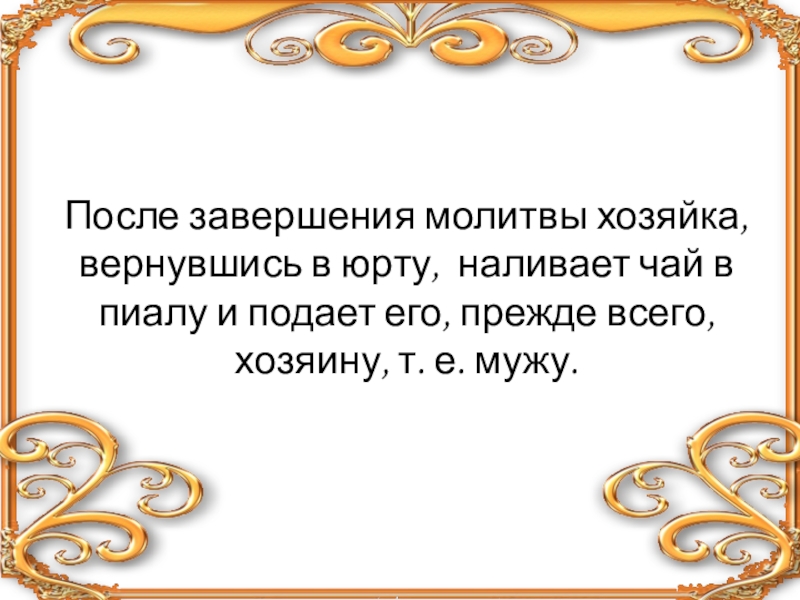 После завершения молитвы хозяйка, вернувшись в юрту,  наливает чай в пиалу и подает его, прежде всего, хозяину, т. е. мужу.